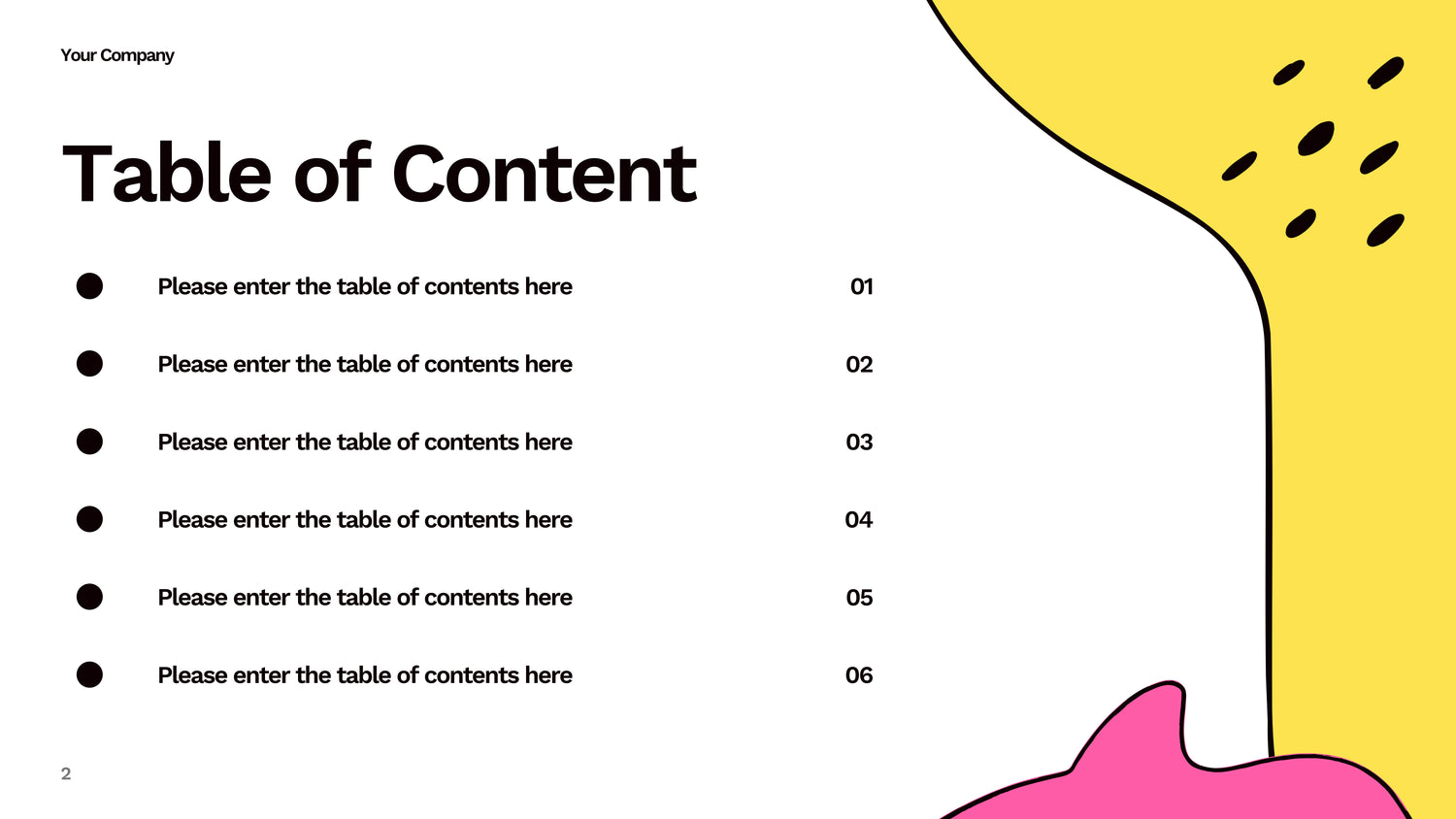 Your Company

Table of Content

Please enter the table of contents here 01

Please enter the table of contents here 02

Please enter the table of contents here 03

Please enter the table of contents here 04

Please enter the table of contents here 05

Please enter the table of contents here 06

2